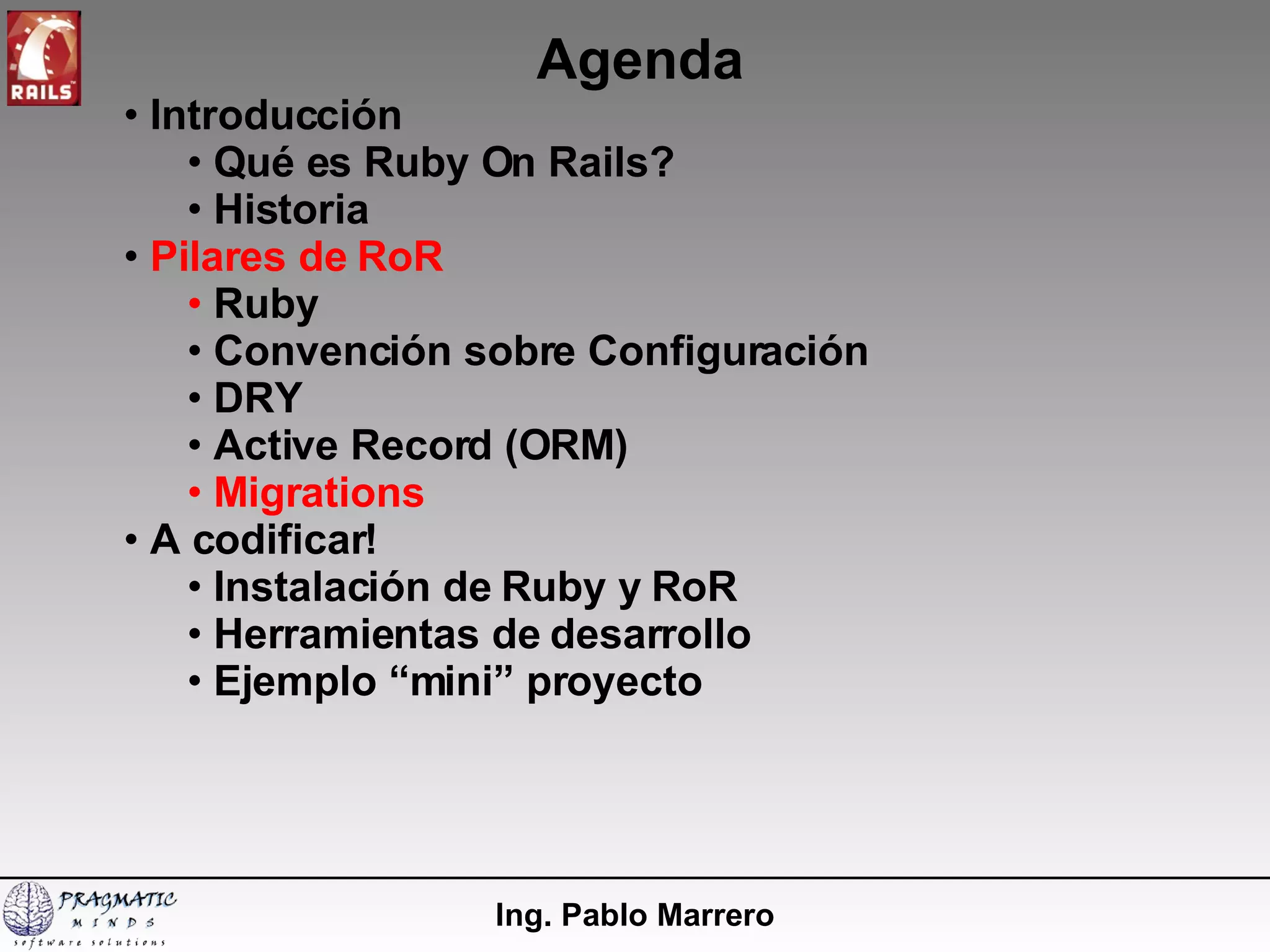 RAILS

Agenda

• Introducción
  • Qué es Ruby On Rails?
  • Historia
• Pilares de RoR
  • Ruby
  • Convención sobre Configuración
  • DRY
  • Active Record (ORM)
  • Migrations
• A codificar!
  • Instalación de Ruby y RoR
  • Herramientas de desarrollo
  • Ejemplo “mini” proyecto

PRAGMATIC MINDS software solutions

Ing. Pablo Marrero